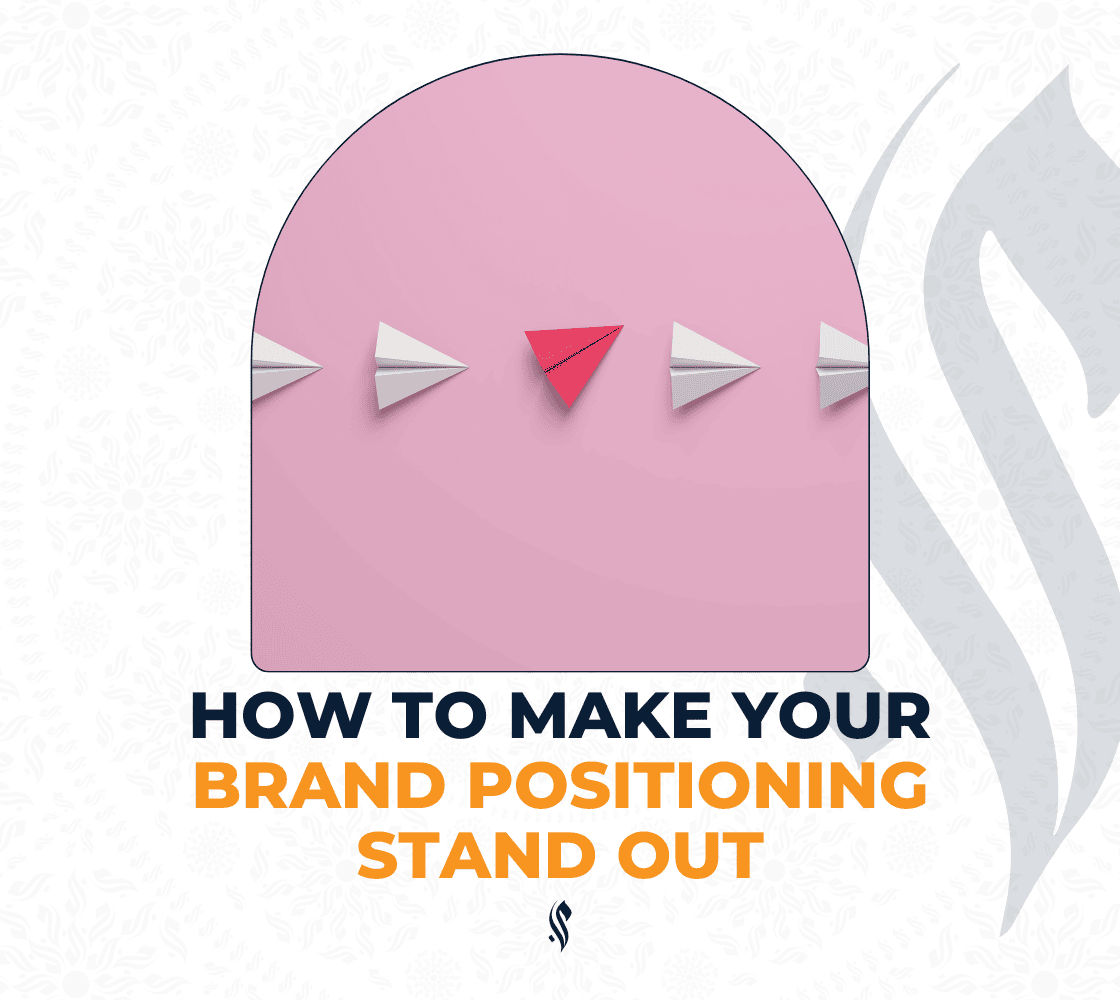 HOW TO MAKE YOUR
BRAND POSITIONING
STAND OUT